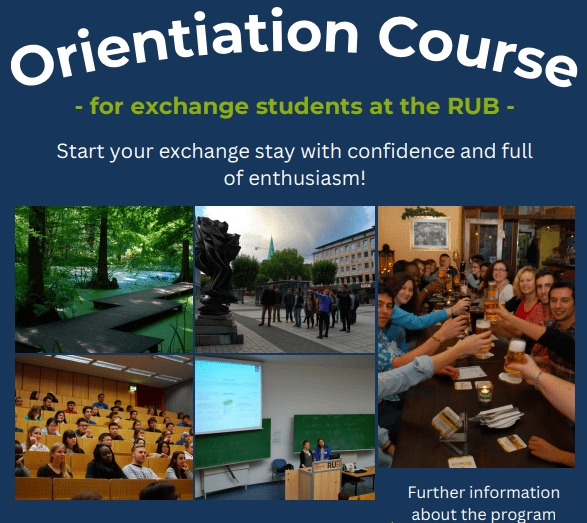 Orientiation Course

- for exchange students at the RUB -

Start your exchange stay with confidence and full of enthusiasm!

RUB

Further information about the program